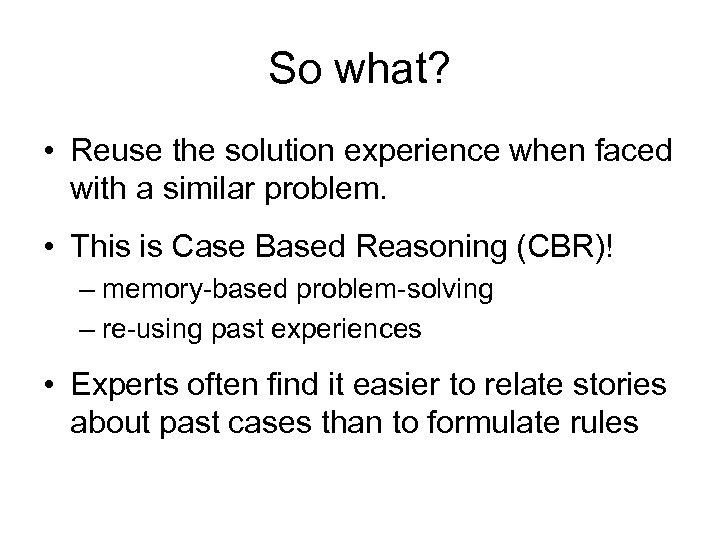 So what?

• Reuse the solution experience when faced with a similar problem.

• This is Case Based Reasoning (CBR)!
– memory-based problem-solving
– re-using past experiences

• Experts often find it easier to relate stories about past cases than to formulate rules